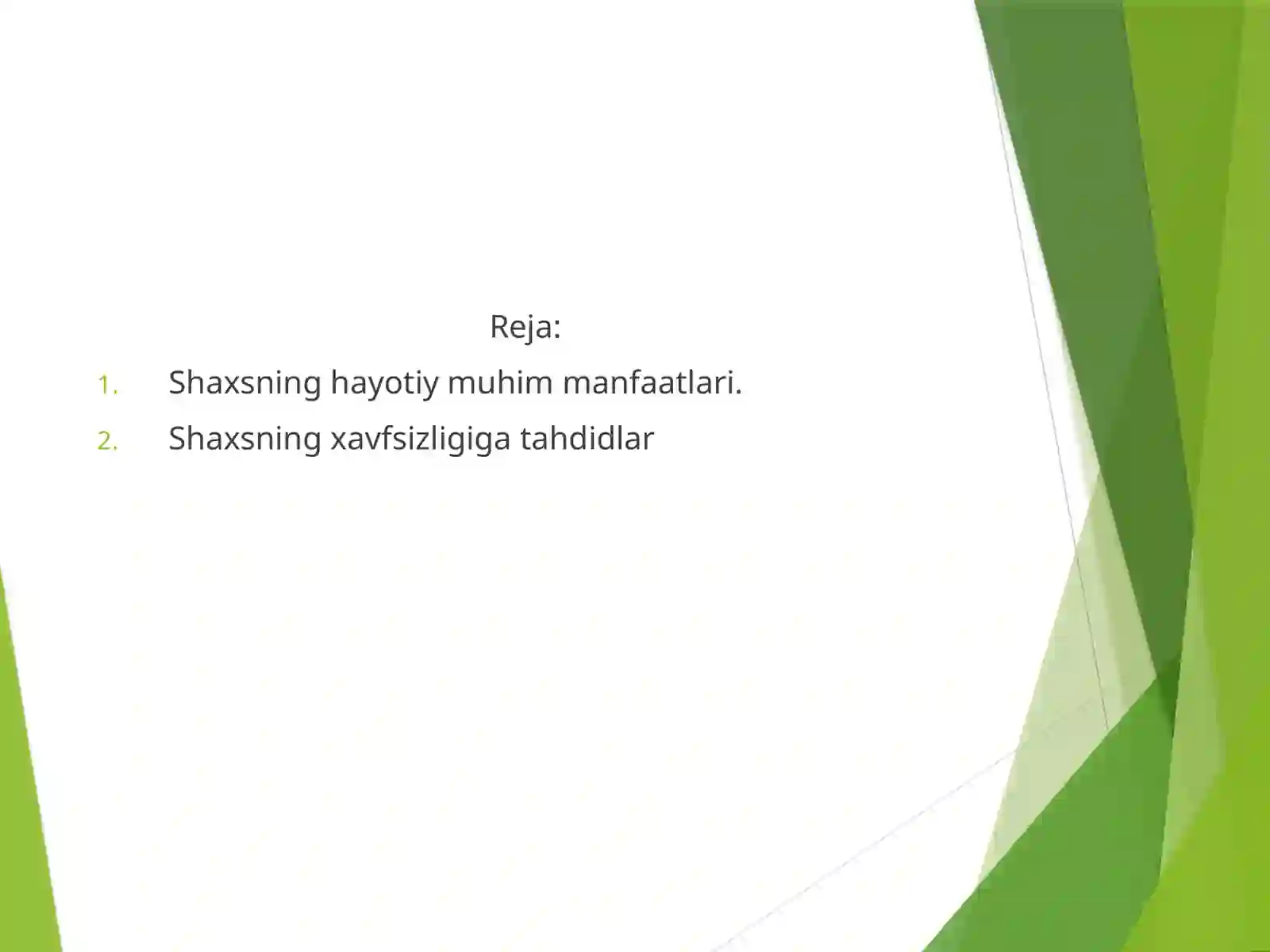 Reja:

1. Shaxsning hayotiy muhim manfaatlari.
2. Shaxsning xavfsizligiga tahdidlar